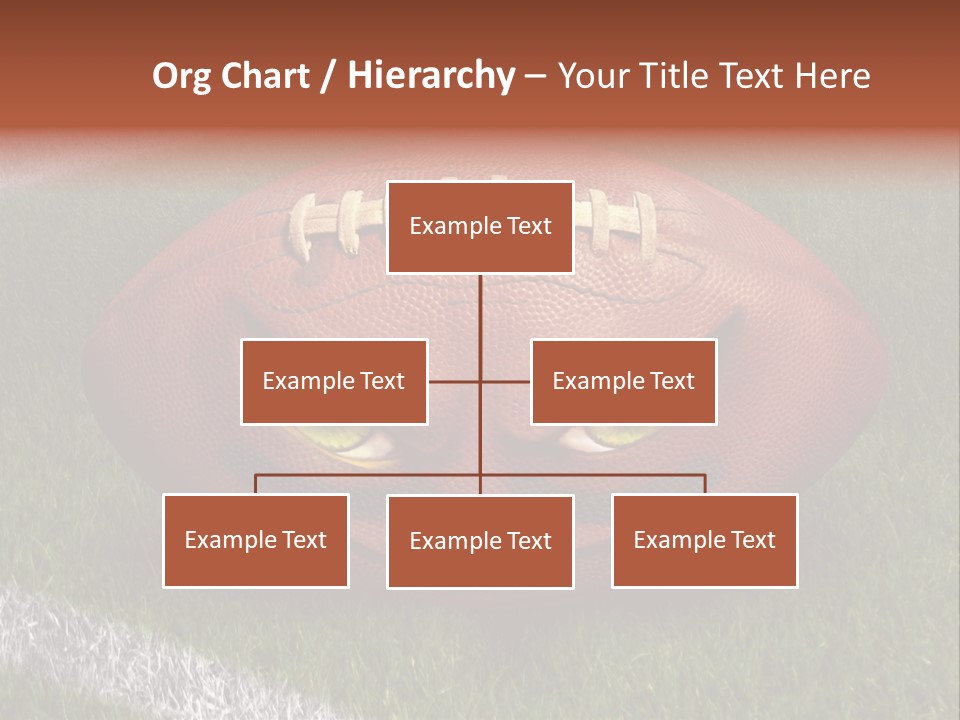 Org Chart / Hierarchy – Your Title Text Here

Example Text

Example Text

Example Text

Example Text

Example Text

Example Text